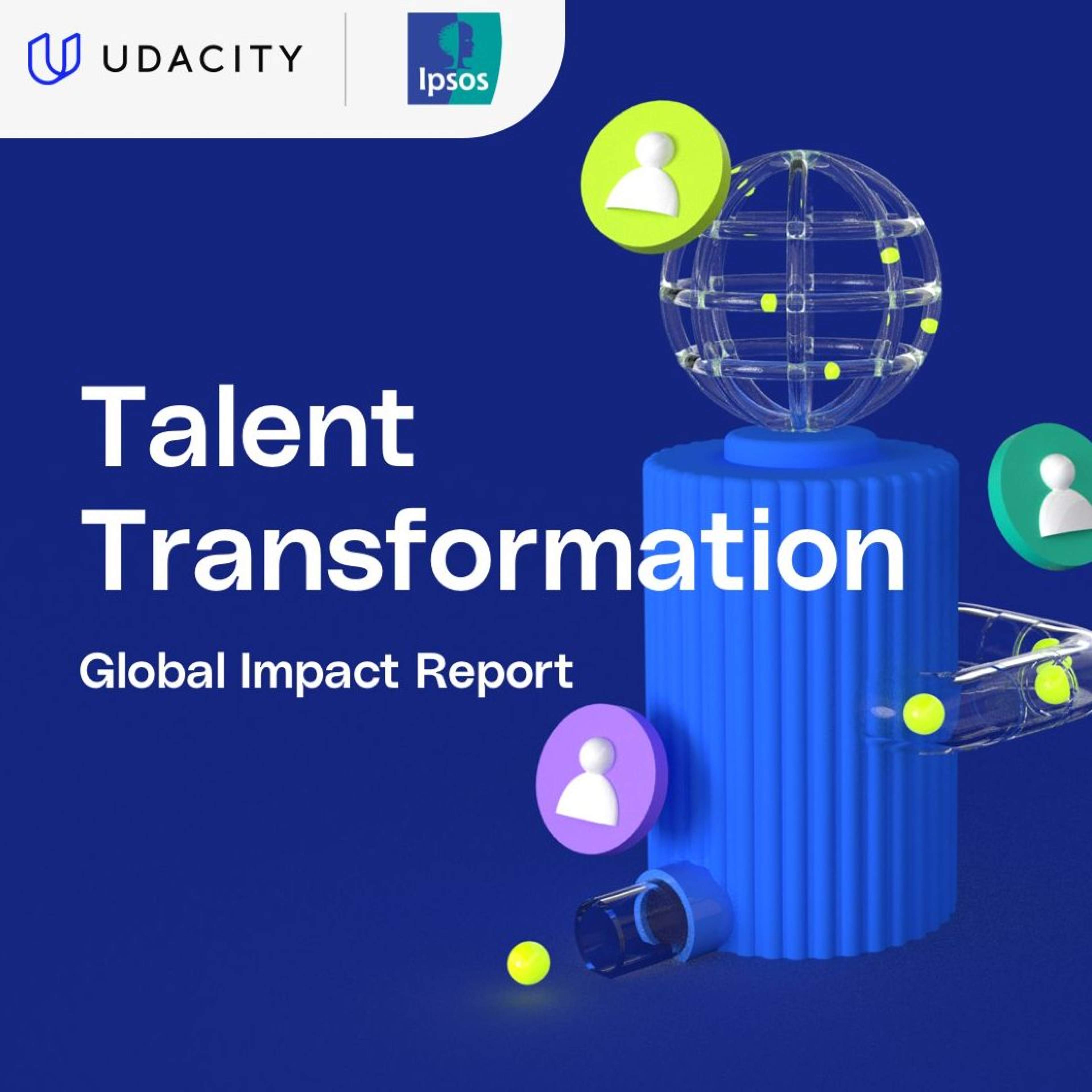 UDACITY

Ipsos

Talent Transformation

Global Impact Report